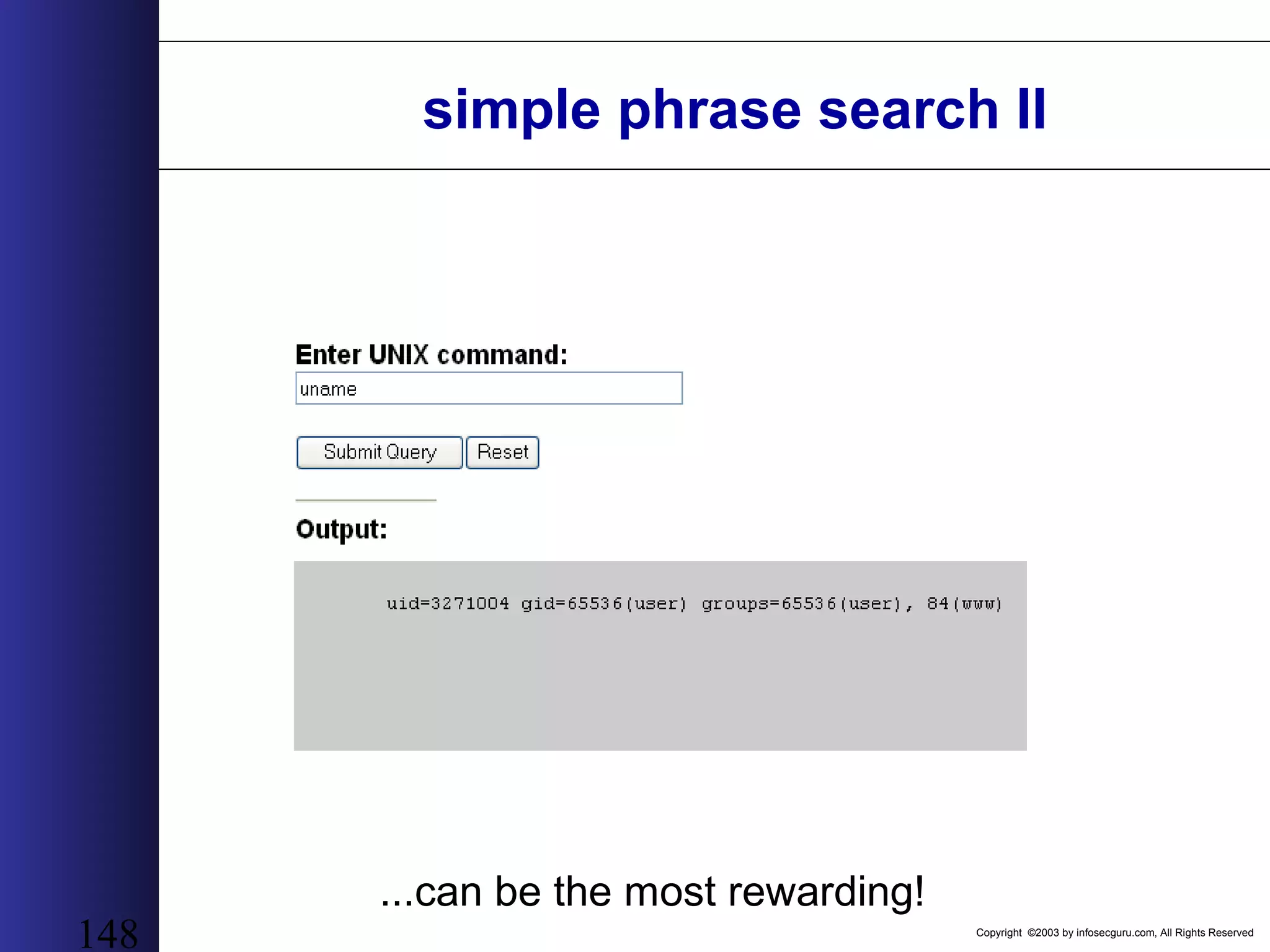 simple phrase search II

Enter UNIX command:

uname

Submit Query Reset

Output:

uid=3271004 gid=65536(user) groups=65536(user), 84(www)

...can be the most rewarding!

148

Copyright ©2003 by infosecguru.com, All Rights Reserved